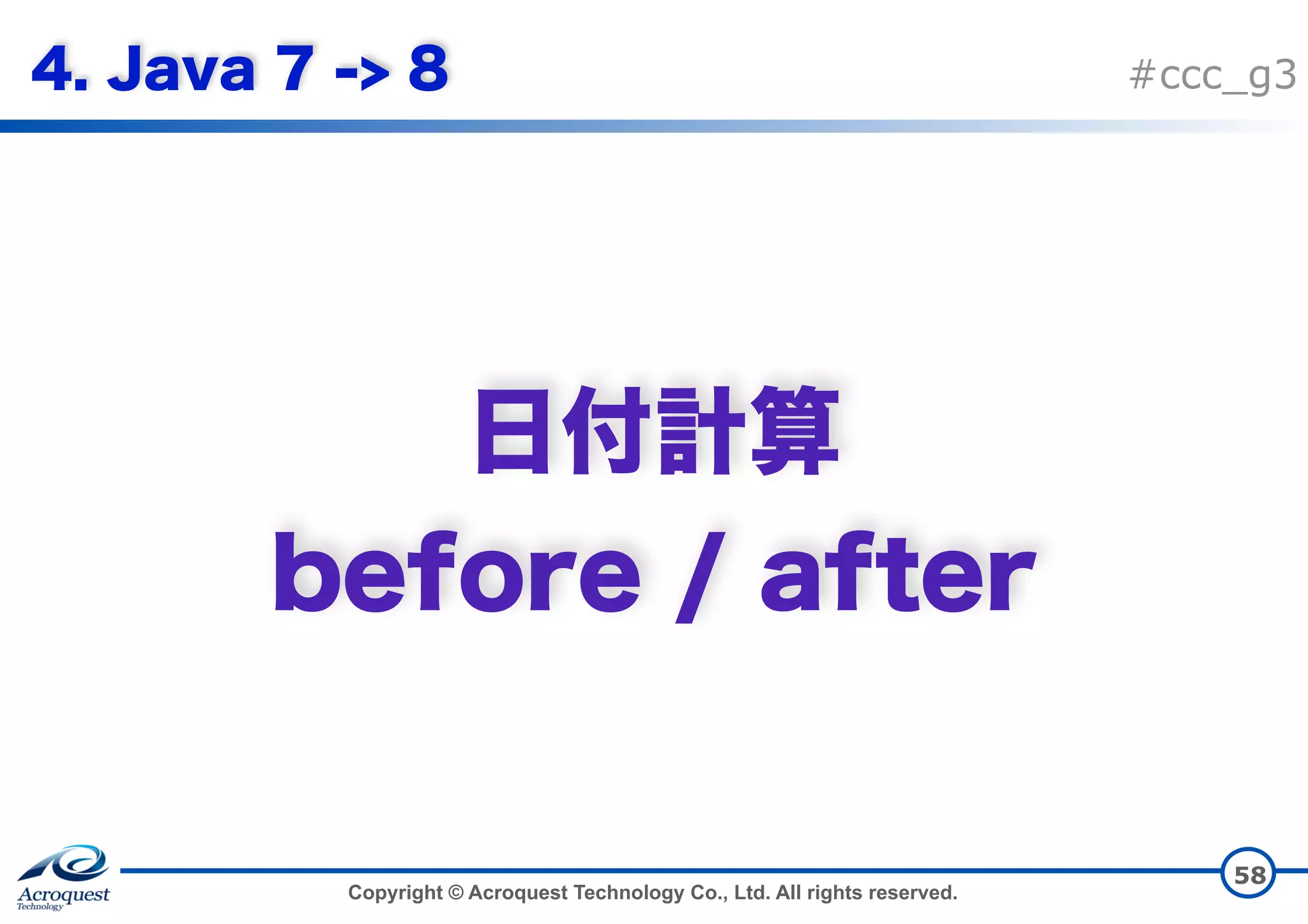 4. Java 7 -> 8

#ccc_g3

日付計算
before / after

Acroquest Technology

Copyright © Acroquest Technology Co., Ltd. All rights reserved.

58